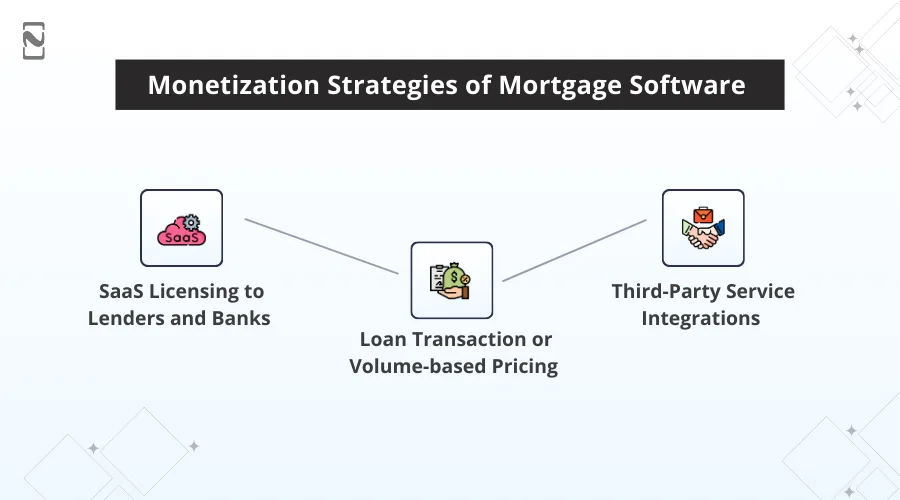 Monetization Strategies of Mortgage Software

SaaS

SaaS Licensing to Lenders and Banks

Loan Transaction or Volume-based Pricing

Third-Party Service Integrations